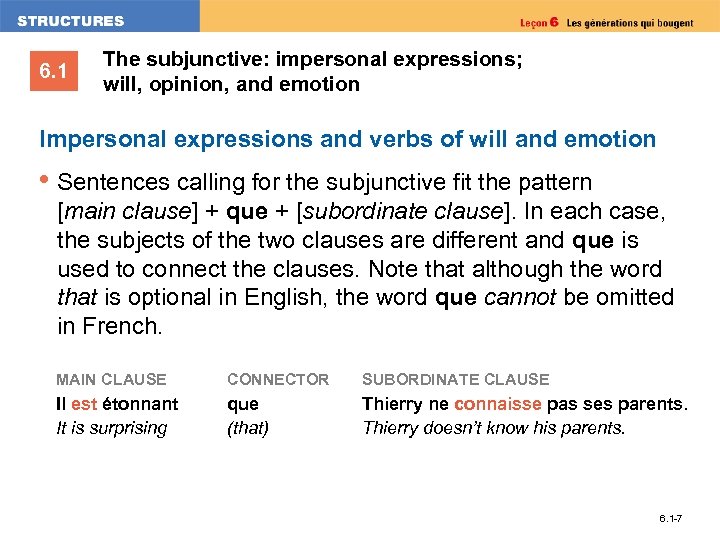 STRUCTURES

Leçon 6 Les générations qui bougent

6.1

The subjunctive: impersonal expressions; will, opinion, and emotion

Impersonal expressions and verbs of will and emotion

• Sentences calling for the subjunctive fit the pattern [main clause] + que + [subordinate clause]. In each case, the subjects of the two clauses are different and que is used to connect the clauses. Note that although the word that is optional in English, the word que cannot be omitted in French.

| MAIN CLAUSE | CONNECTOR | SUBORDINATE CLAUSE |
|---|---|---|
| Il est étonnant | que | Thierry ne connaisse pas ses parents. |
| It is surprising | (that) | Thierry doesn't know his parents. |

6.1-7